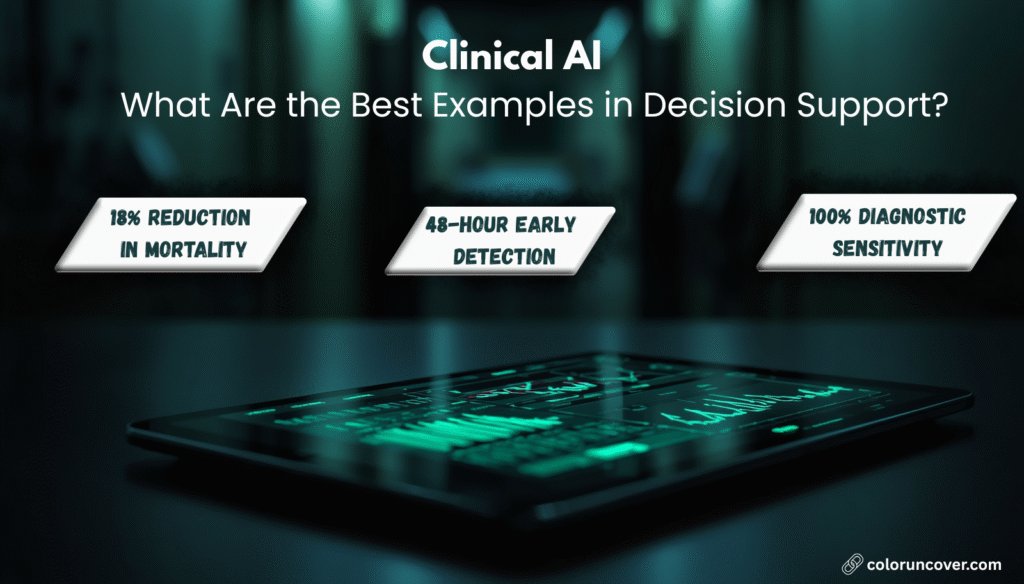 Clinical AI
What Are the Best Examples in Decision Support?

18% REDUCTION IN MORTALITY

48-HOUR EARLY DETECTION

100% DIAGNOSTIC SENSITIVITY

coloruncover.com